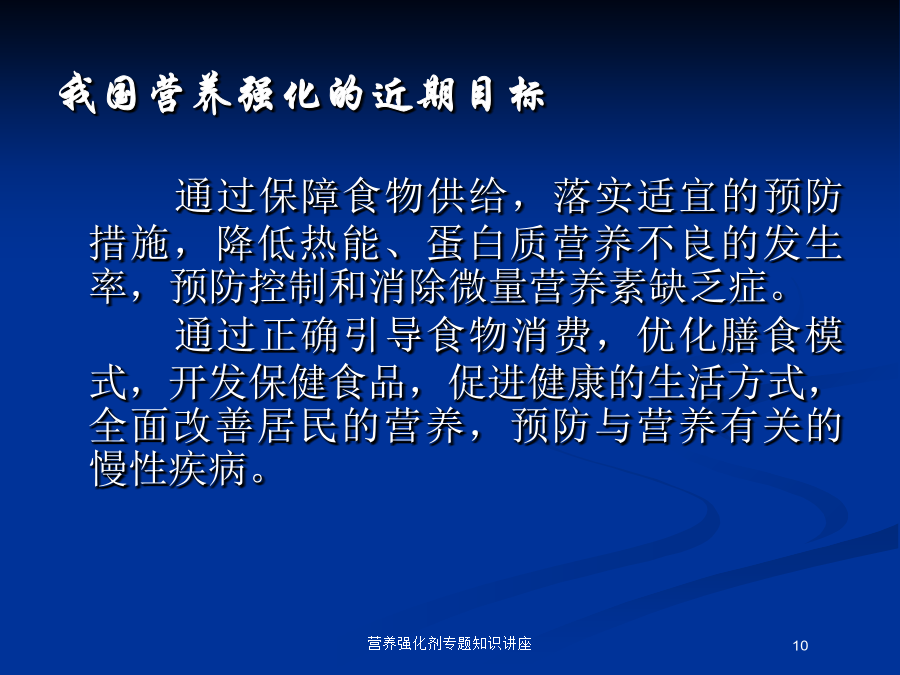 我国营养强化的近期目标

通过保障食物供给，落实适宜的预防措施，降低热能、蛋白质营养不良的发生率，预防控制和消除微量营养素缺乏症。

通过正确引导食物消费，优化膳食模式，开发保健食品，促进健康的生活方式，全面改善居民的营养，预防与营养有关的慢性疾病。

营养强化剂专题知识讲座

10